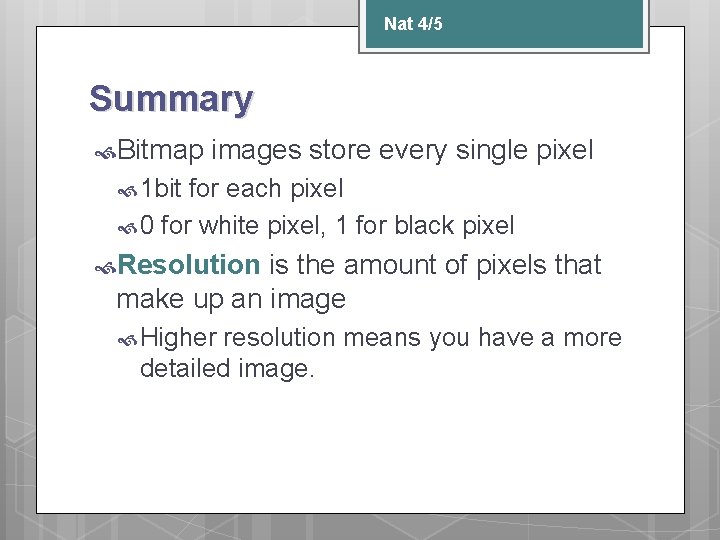 Nat 4/5

Summary

Bitmap images store every single pixel

1bit for each pixel

0 for white pixel, 1 for black pixel

Resolution is the amount of pixels that make up an image

Higher resolution means you have a more detailed image.